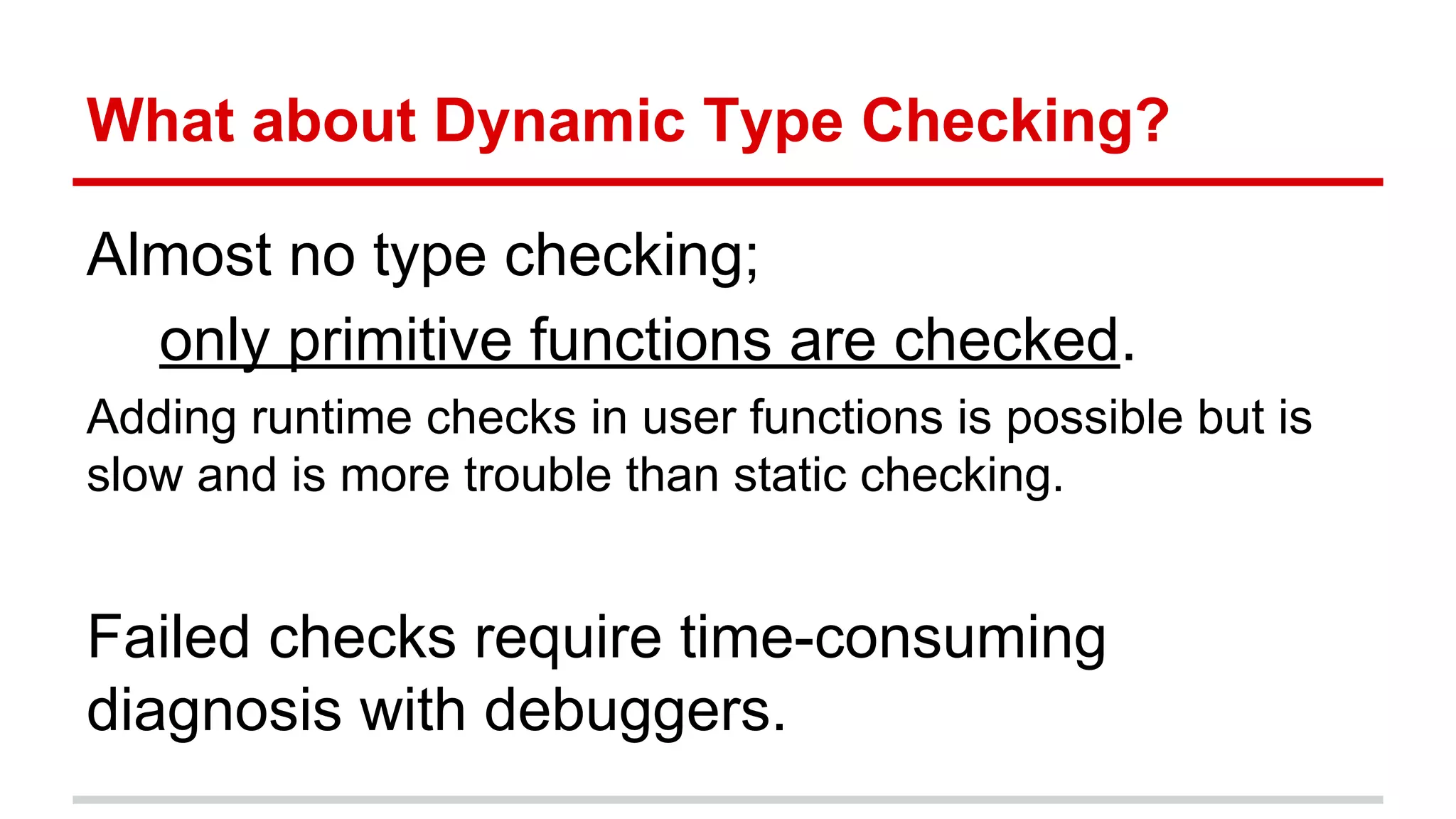 What about Dynamic Type Checking?

Almost no type checking;
only primitive functions are checked.

Adding runtime checks in user functions is possible but is slow and is more trouble than static checking.

Failed checks require time-consuming diagnosis with debuggers.